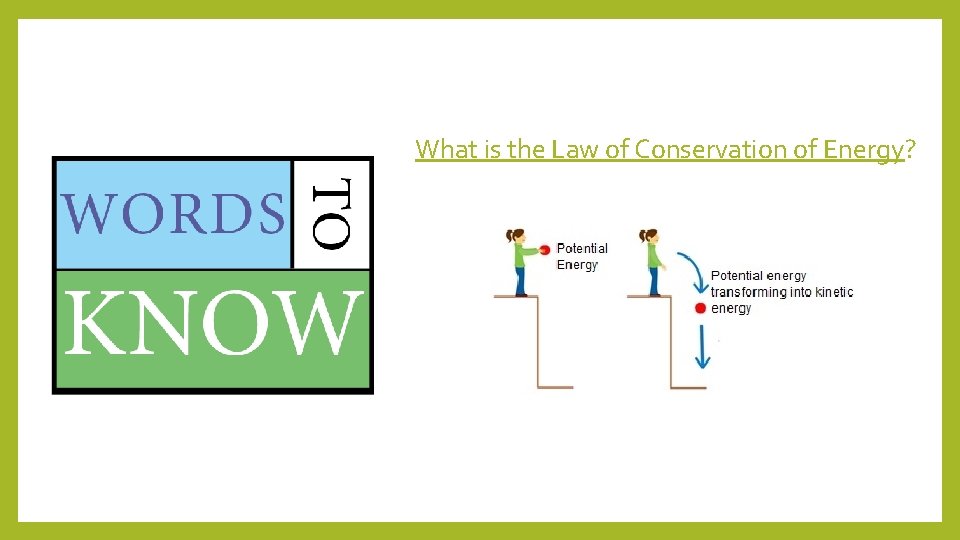 WORDS TO KNOW

What is the Law of Conservation of Energy?

Potential Energy

Potential energy transforming into kinetic energy